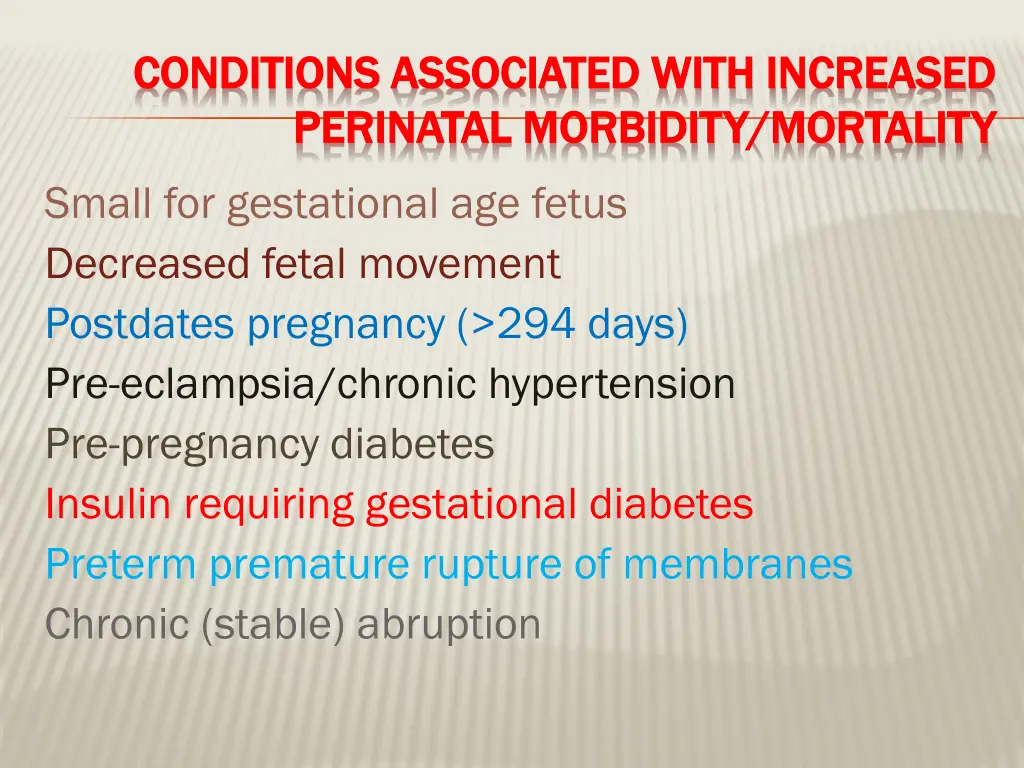 CONDITIONS ASSOCIATED WITH INCREASED PERINATAL MORBIDITY/MORTALITY

Small for gestational age fetus
Decreased fetal movement
Postdates pregnancy (>294 days)
Pre-eclampsia/chronic hypertension
Pre-pregnancy diabetes
Insulin requiring gestational diabetes
Preterm premature rupture of membranes
Chronic (stable) abruption